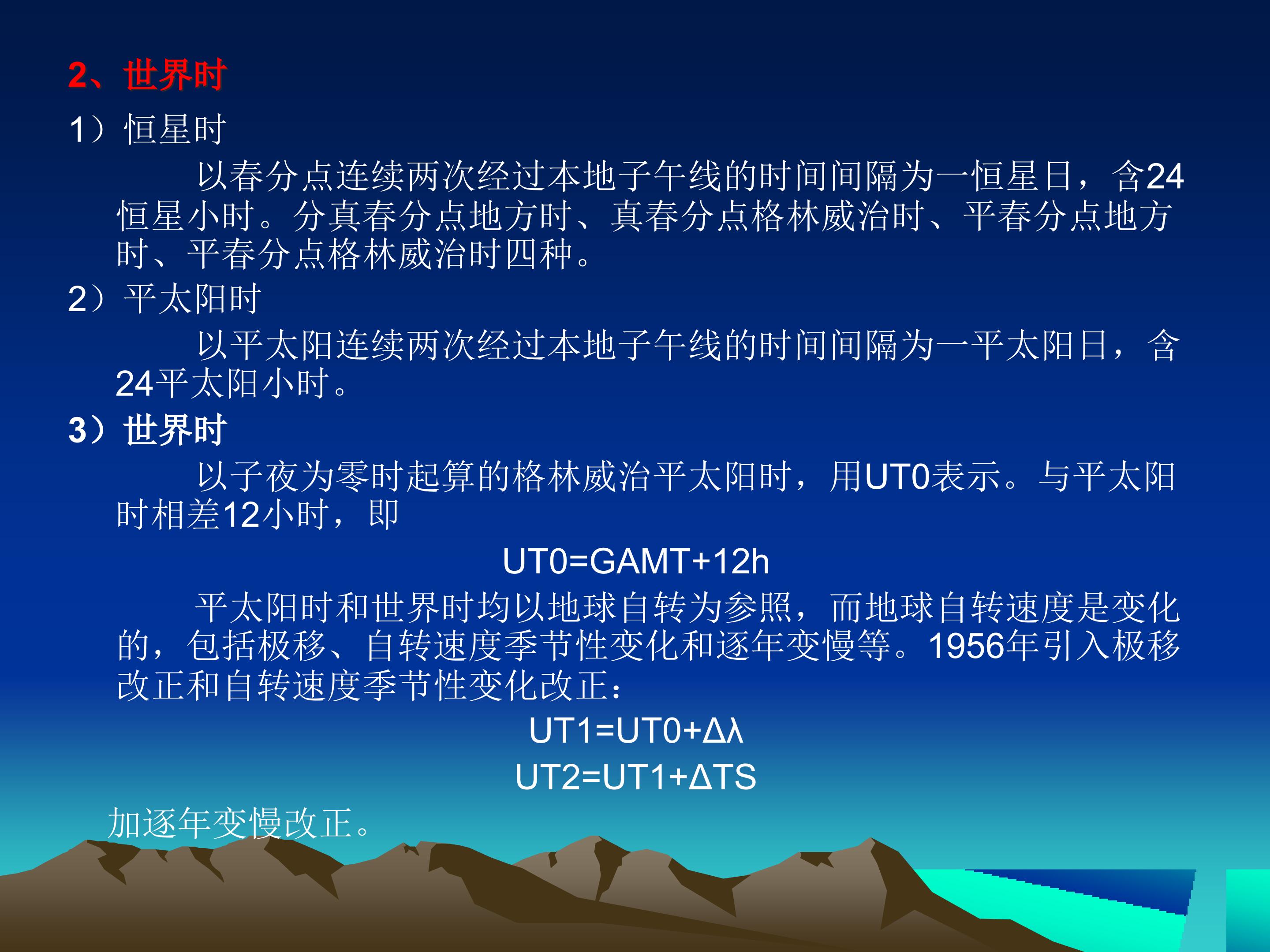 2、世界时

1）恒星时

以春分点连续两次经过本地子午线的时间间隔为一恒星日，含24恒星小时。分真春分点地方时、真春分点格林威治时、平春分点地方时、平春分点格林威治时四种。

2）平太阳时

以平太阳连续两次经过本地子午线的时间间隔为一平太阳日，含24平太阳小时。

3）世界时

以子夜为零时起算的格林威治平太阳时，用UT0表示。与平太阳时相差12小时，即

UT0=GAMT+12h

平太阳时和世界时均以地球自转为参照，而地球自转速度是变化的，包括极移、自转速度季节性变化和逐年变慢等。1956年引入极移改正和自转速度季节性变化改正：

UT1=UT0+Δλ

UT2=UT1+ΔTS

加逐年变慢改正。